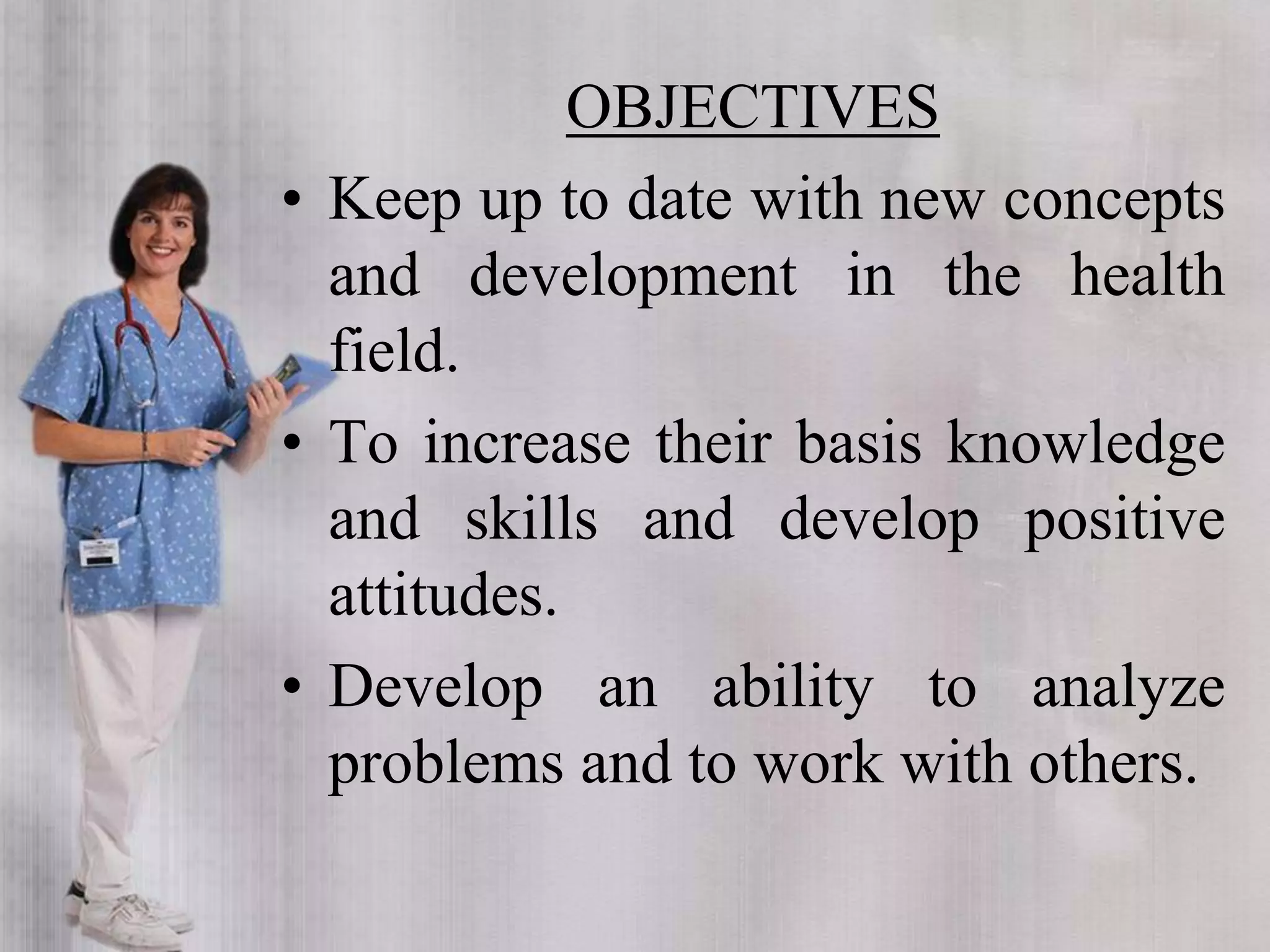 OBJECTIVES

• Keep up to date with new concepts and development in the health field.

• To increase their basis knowledge and skills and develop positive attitudes.

• Develop an ability to analyze problems and to work with others.